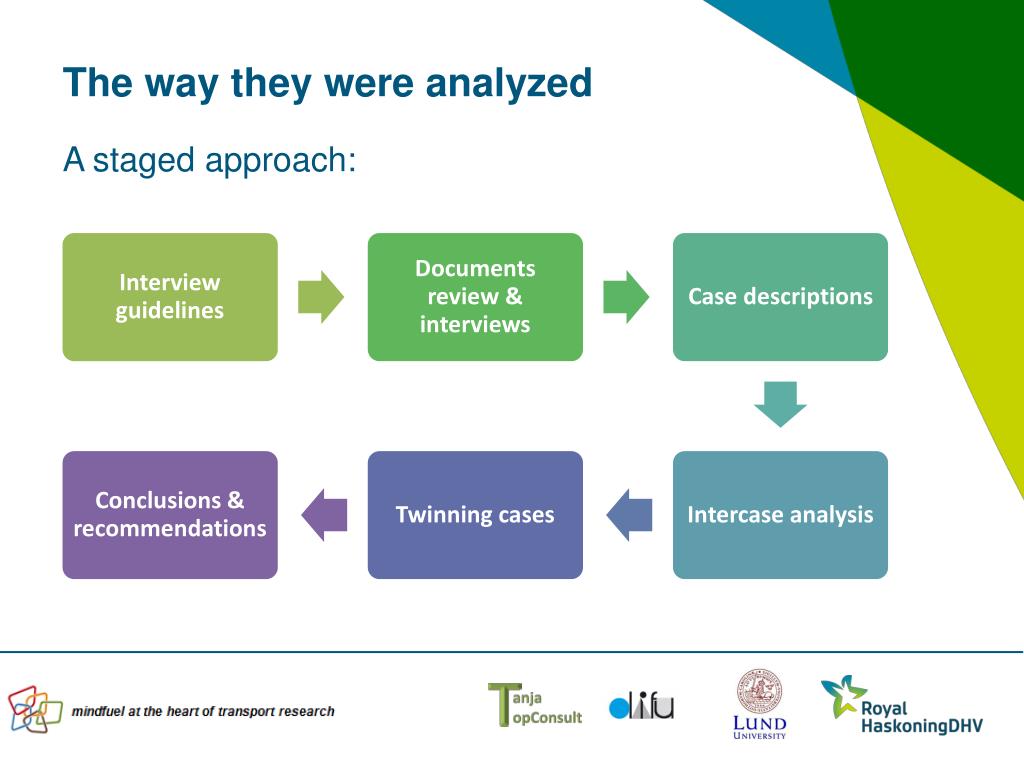 The way they were analyzed

A staged approach:

Interview guidelines

Documents review & interviews

Case descriptions

Intercase analysis

Twinning cases

Conclusions & recommendations

mindfuel at the heart of transport research

Tanja TopConsult

difu

LUND UNIVERSITY

Royal HaskoningDHV